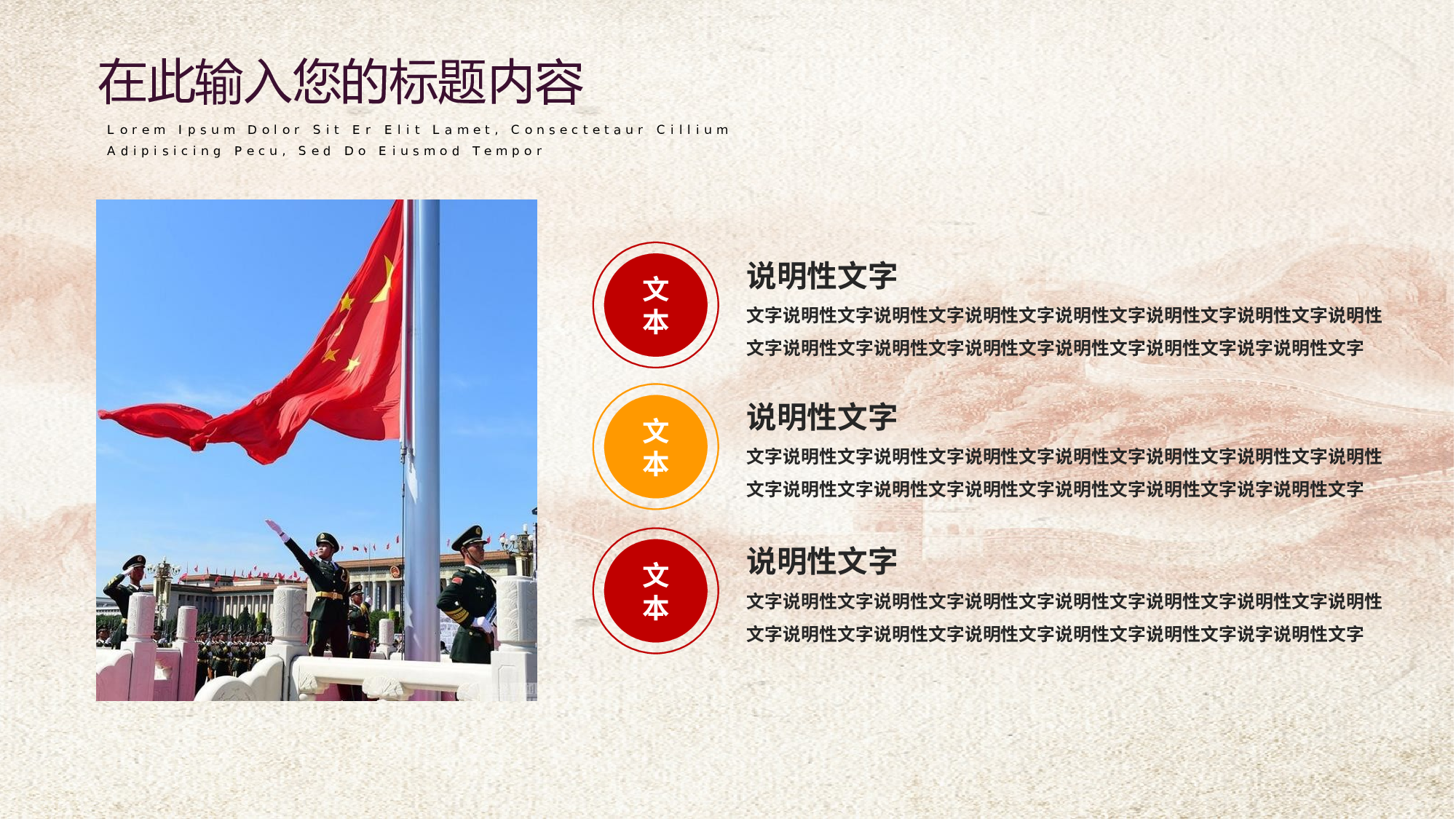 在此输入您的标题内容

Lorem Ipsum Dolor Sit Er Elit Lamet, Consectetaur Cillium Adipisicing Pecu, Sed Do Eiusmod Tempor

文本

说明性文字

文字说明性文字说明性文字说明性文字说明性文字说明性文字说明性文字说明性文字说明性文字说明性文字说明性文字说明性文字说明性文字说字说明性文字

文本

说明性文字

文字说明性文字说明性文字说明性文字说明性文字说明性文字说明性文字说明性文字说明性文字说明性文字说明性文字说明性文字说明性文字说字说明性文字

文本

说明性文字

文字说明性文字说明性文字说明性文字说明性文字说明性文字说明性文字说明性文字说明性文字说明性文字说明性文字说明性文字说明性文字说字说明性文字